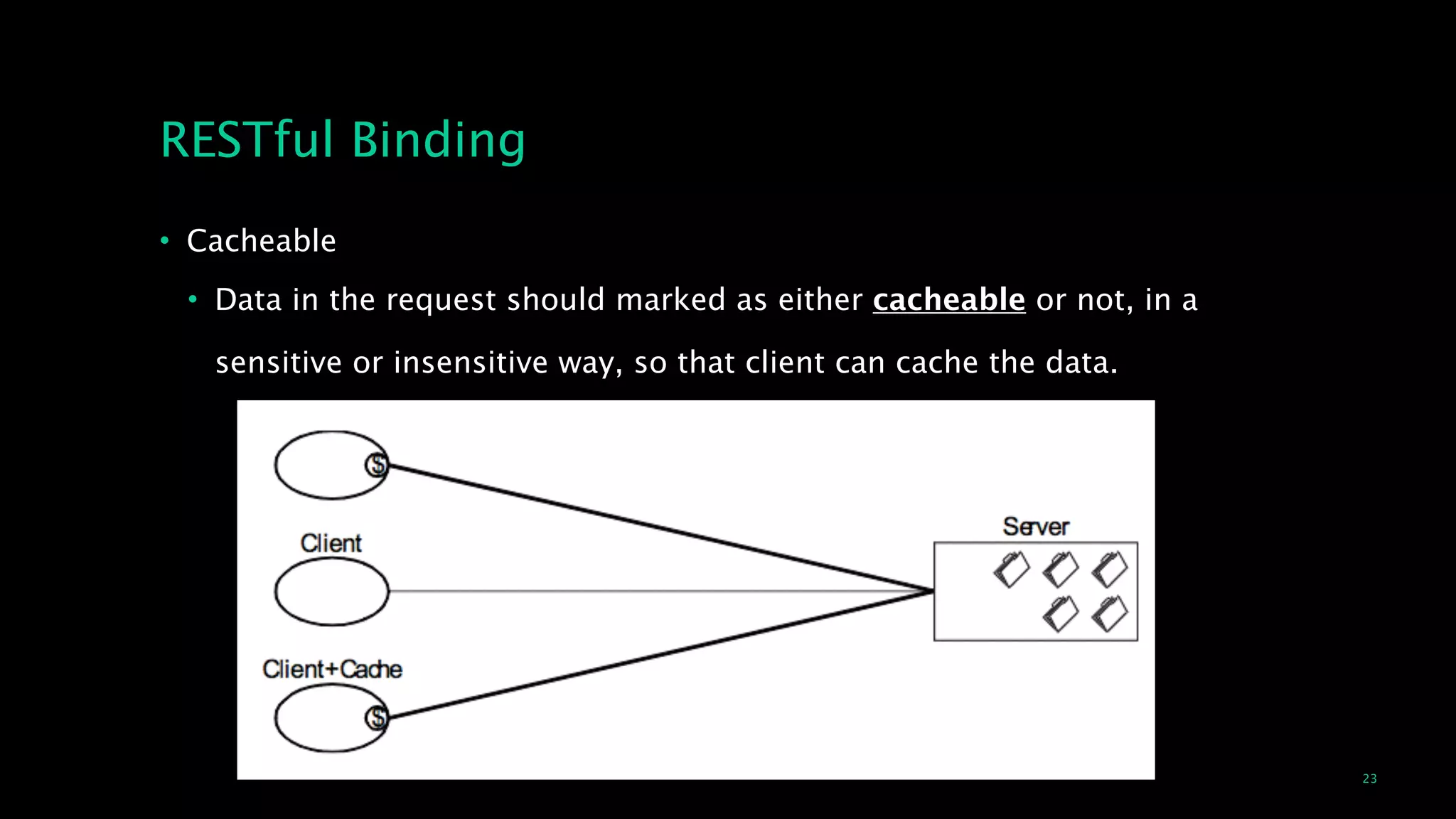 RESTful Binding

• Cacheable

• Data in the request should marked as either cacheable or not, in a sensitive or insensitive way, so that client can cache the data.

$

Client

Client+Cache

$

Server

23